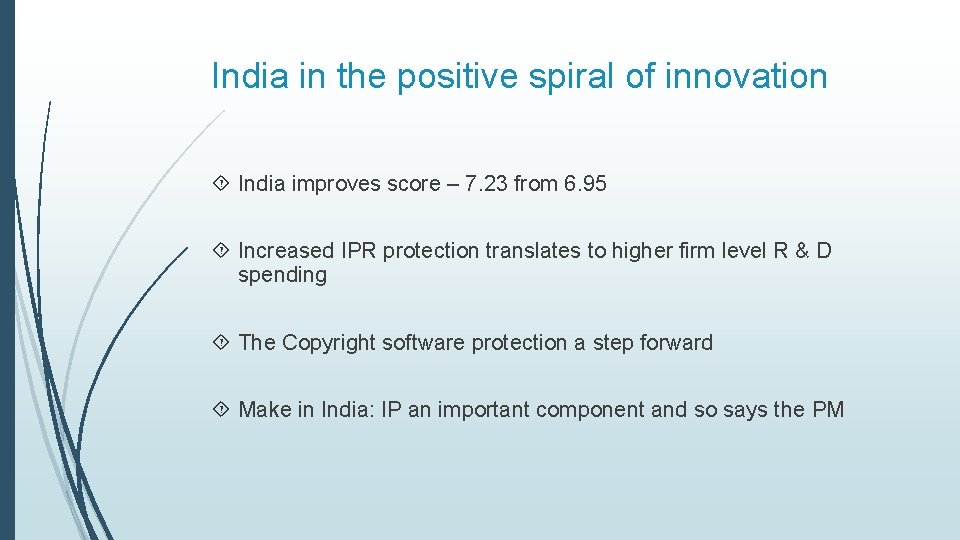 India in the positive spiral of innovation

India improves score – 7.23 from 6.95

Increased IPR protection translates to higher firm level R & D spending

The Copyright software protection a step forward

Make in India: IP an important component and so says the PM